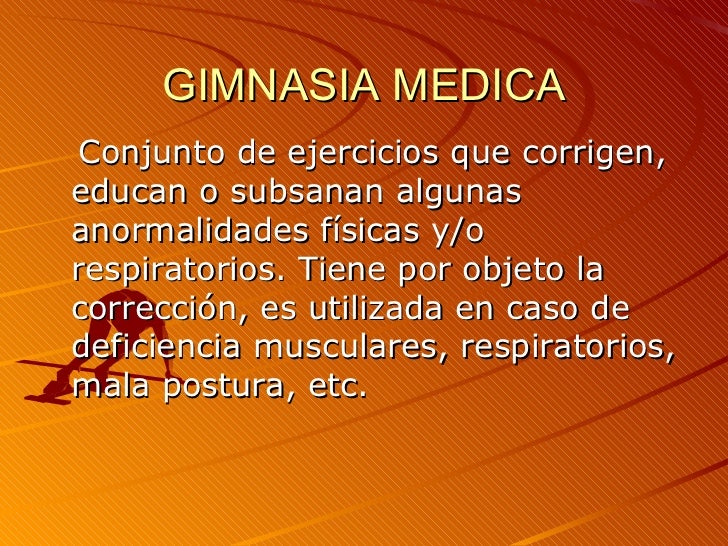 GIMNASIA MEDICA

Conjunto de ejercicios que corrigen, educan o subsanan algunas anormalidades físicas y/o respiratorios. Tiene por objeto la corrección, es utilizada en caso de deficiencia musculares, respiratorios, mala postura, etc.